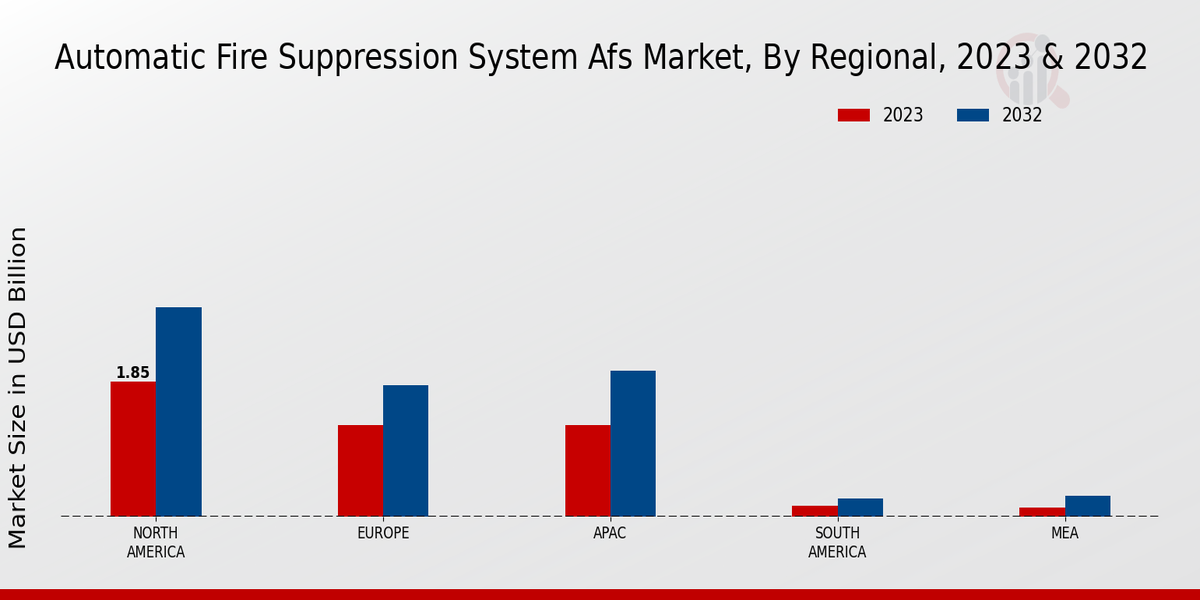 Automatic Fire Suppression System Afs Market, By Regional, 2023 & 2032

2023 2032

Market Size in USD Billion

1.85

NORTH AMERICA

EUROPE

APAC

SOUTH AMERICA

MEA